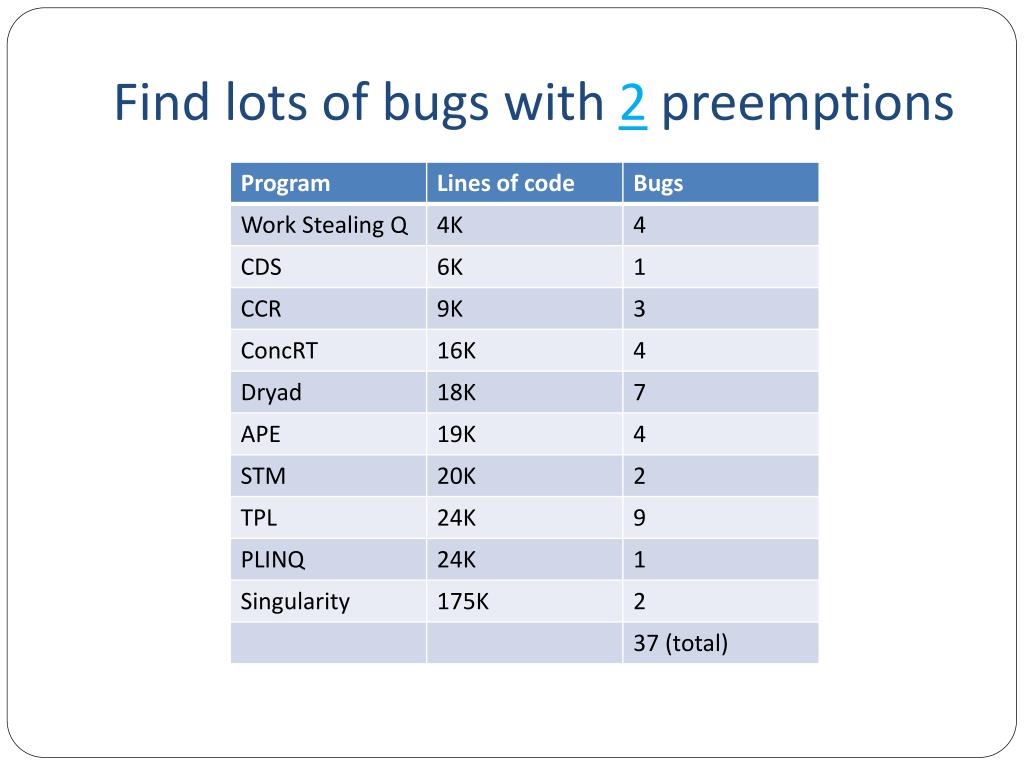 Find lots of bugs with 2 preemptions

| Program | Lines of code | Bugs |
|---|---|---|
| Work Stealing Q | 4K | 4 |
| CDS | 6K | 1 |
| CCR | 9K | 3 |
| ConcRT | 16K | 4 |
| Dryad | 18K | 7 |
| APE | 19K | 4 |
| STM | 20K | 2 |
| TPL | 24K | 9 |
| PLINQ | 24K | 1 |
| Singularity | 175K | 2 |
| | | 37 (total) |